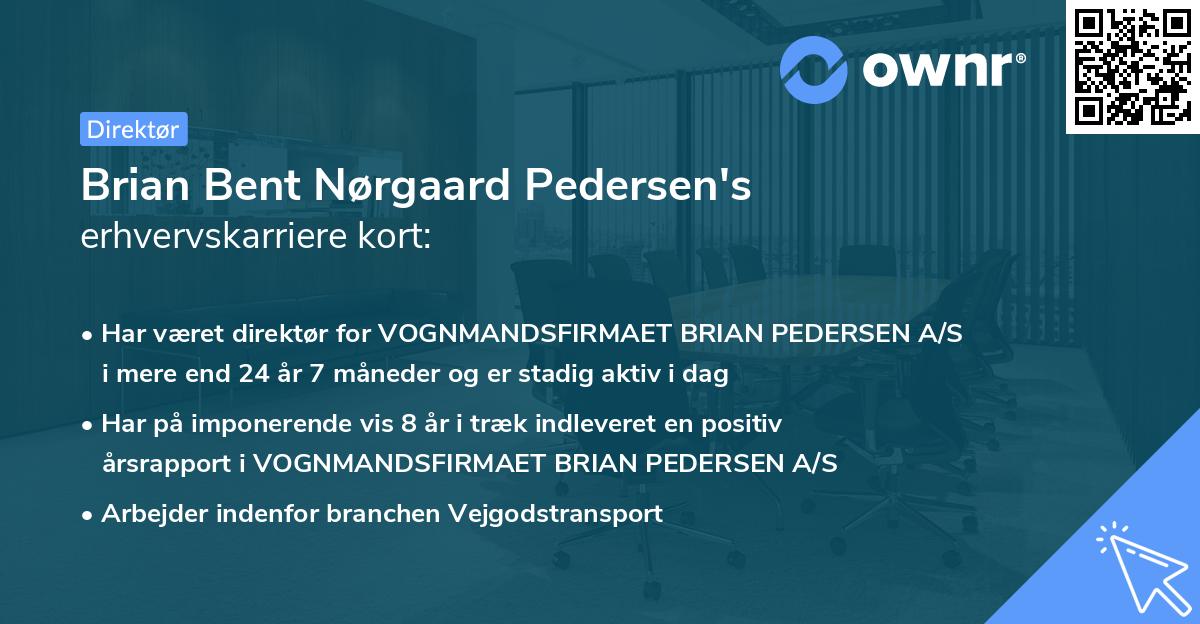 ownr®

Direktør

Brian Bent Nørgaard Pedersen's
erhvervskarriere kort:

• Har været direktør for VOGNMANDSFIRMAET BRIAN PEDERSEN A/S i mere end 24 år 7 måneder og er stadig aktiv i dag

• Har på imponerende vis 8 år i træk indleveret en positiv årsrapport i VOGNMANDSFIRMAET BRIAN PEDERSEN A/S

• Arbejder indenfor branchen Vejgodstransport